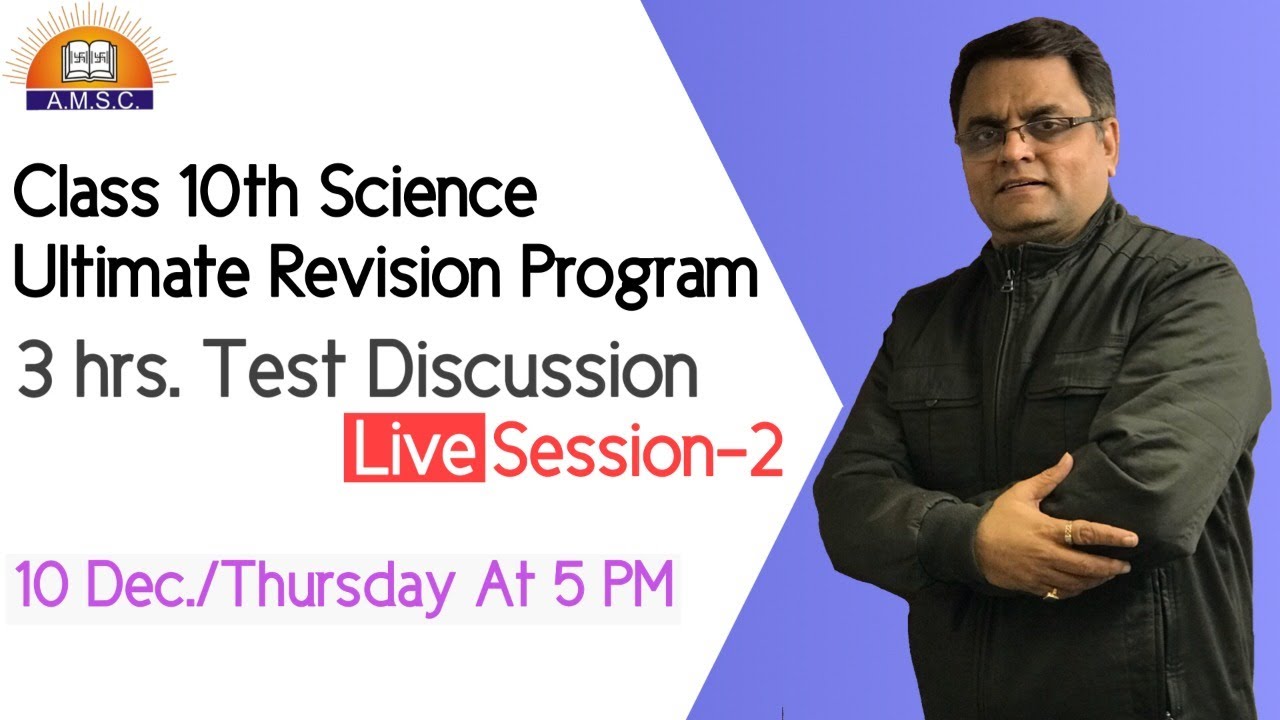 A.M.S.C.

Class 10th Science
Ultimate Revision Program

3 hrs. Test Discussion

Live Session-2

10 Dec./Thursday At 5 PM